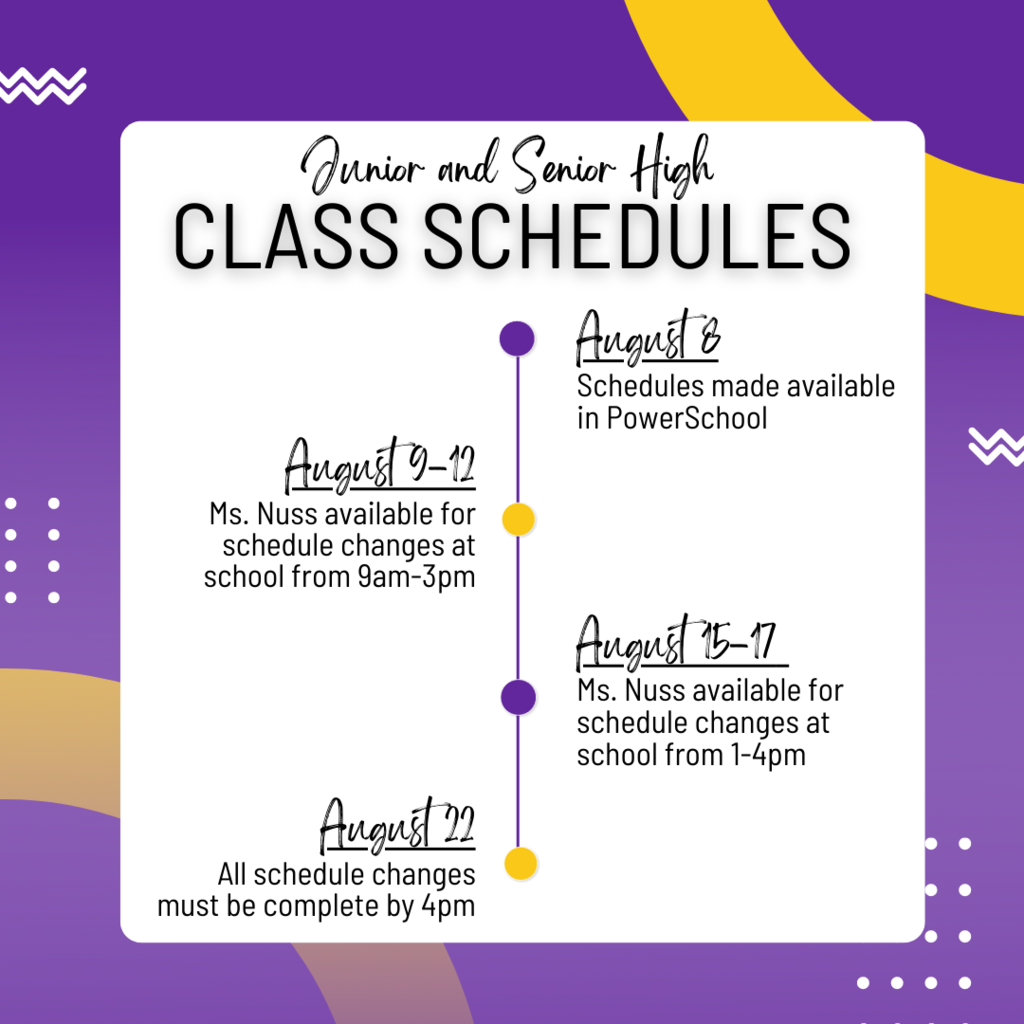 Junior and Senior High
CLASS SCHEDULES

August 8
Schedules made available in PowerSchool

August 9-12
Ms. Nuss available for schedule changes at school from 9am-3pm

August 15-17
Ms. Nuss available for schedule changes at school from 1-4pm

August 22
All schedule changes must be complete by 4pm